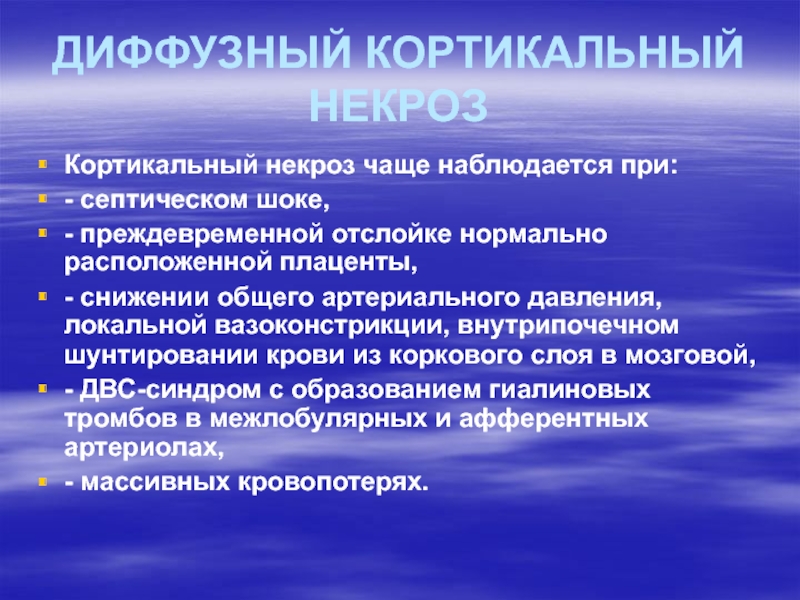 ДИФФУЗНЫЙ КОРТИКАЛЬНЫЙ НЕКРОЗ

Кортикальный некроз чаще наблюдается при:

- септическом шоке,

- преждевременной отслойке нормально расположенной плаценты,

- снижении общего артериального давления, локальной вазоконстрикции, внутрипочечном шунтировании крови из коркового слоя в мозговой,

- ДВС-синдром с образованием гиалиновых тромбов в межлобулярных и афферентных артериолах,

- массивных кровопотерях.